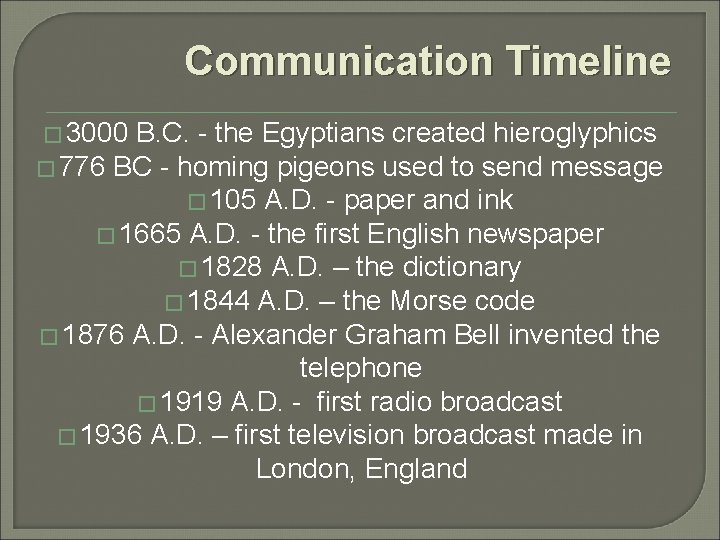 Communication Timeline

□ 3000 B.C. - the Egyptians created hieroglyphics
□ 776 BC - homing pigeons used to send message
□ 105 A.D. - paper and ink
□ 1665 A.D. - the first English newspaper
□ 1828 A.D. – the dictionary
□ 1844 A.D. – the Morse code
□ 1876 A.D. - Alexander Graham Bell invented the telephone
□ 1919 A.D. - first radio broadcast
□ 1936 A.D. – first television broadcast made in London, England